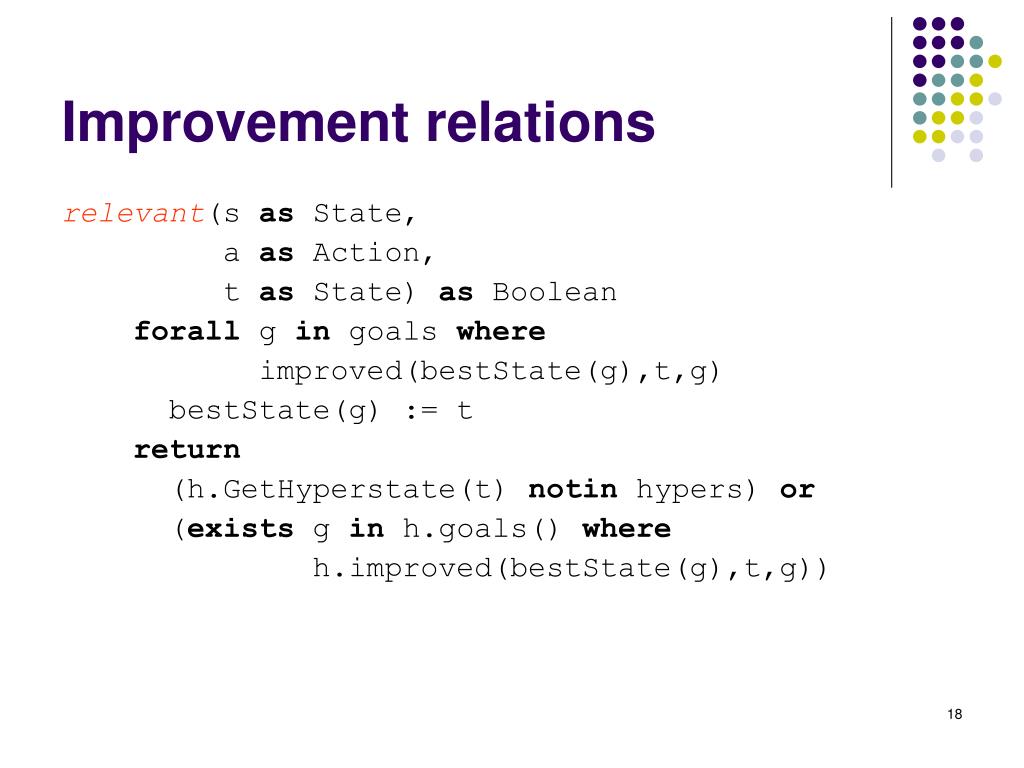 Improvement relations

relevant(s as State,
a as Action,
t as State) as Boolean
forall g in goals where
improved(bestState(g),t,g)
bestState(g) := t
return
(h.GetHyperstate(t) notin hypers) or
(exists g in h.goals() where
h.improved(bestState(g),t,g))

18